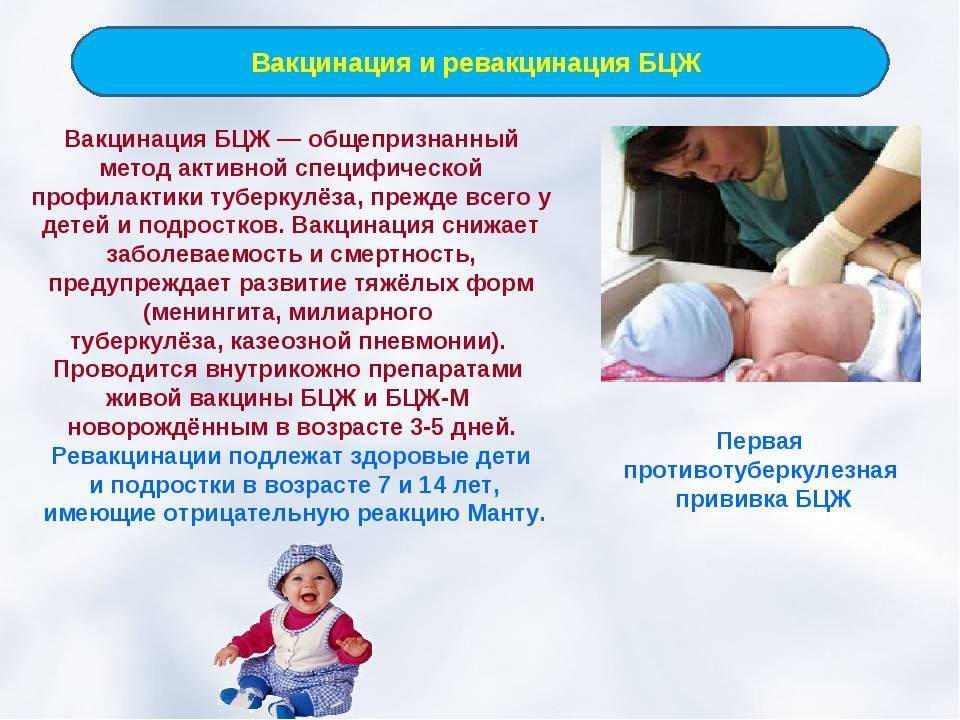 Вакцинация и ревакцинация БЦЖ

Вакцинация БЦЖ — общепризнанный метод активной специфической профилактики туберкулёза, прежде всего у детей и подростков. Вакцинация снижает заболеваемость и смертность, предупреждает развитие тяжёлых форм (менингита, милиарного туберкулёза, казеозной пневмонии). Проводится внутрикожно препаратами живой вакцины БЦЖ и БЦЖ-М новорождённым в возрасте 3-5 дней. Ревакцинации подлежат здоровые дети и подростки в возрасте 7 и 14 лет, имеющие отрицательную реакцию Манту.

Первая противотуберкулезная прививка БЦЖ